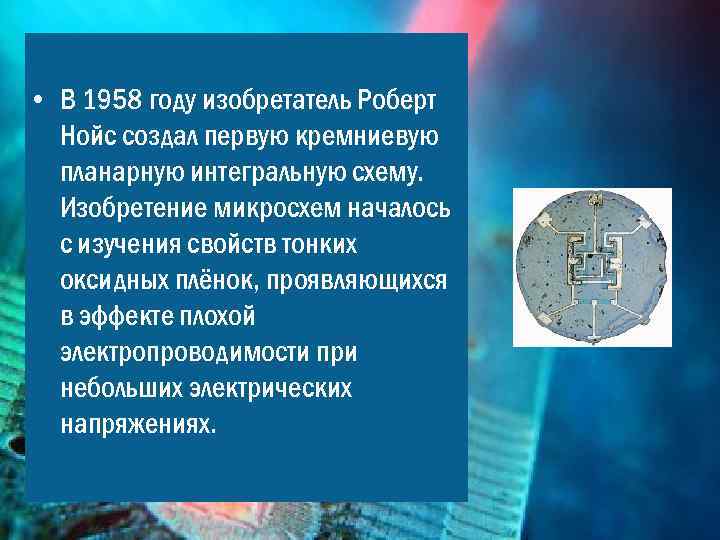 • В 1958 году изобретатель Роберт Нойс создал первую кремниевую планарную интегральную схему. Изобретение микросхем началось с изучения свойств тонких оксидных плёнок, проявляющихся в эффекте плохой электропроводимости при небольших электрических напряжениях.